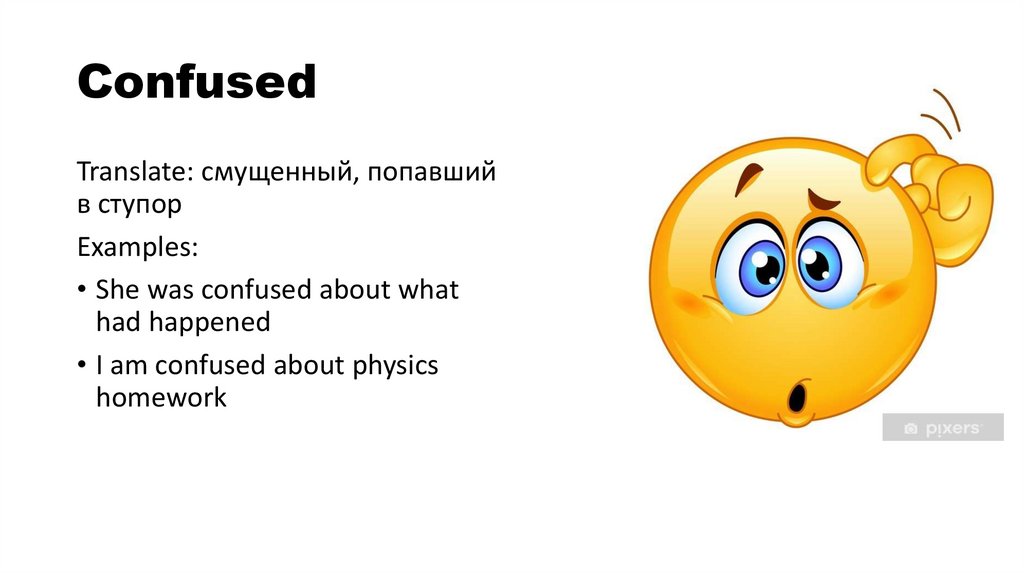 Confused

Translate: смущенный, попавший в ступор

Examples:

• She was confused about what had happened

• I am confused about physics homework

pixers